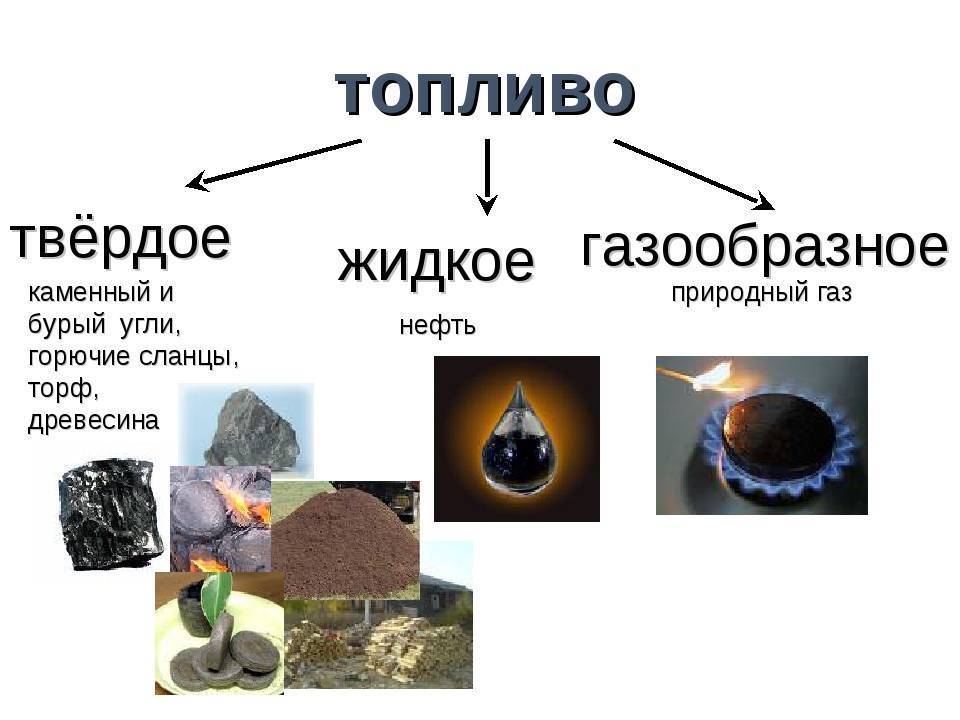 топливо

твёрдое
каменный и бурый угли, горючие сланцы, торф, древесина

жидкое
нефть

газообразное
природный газ